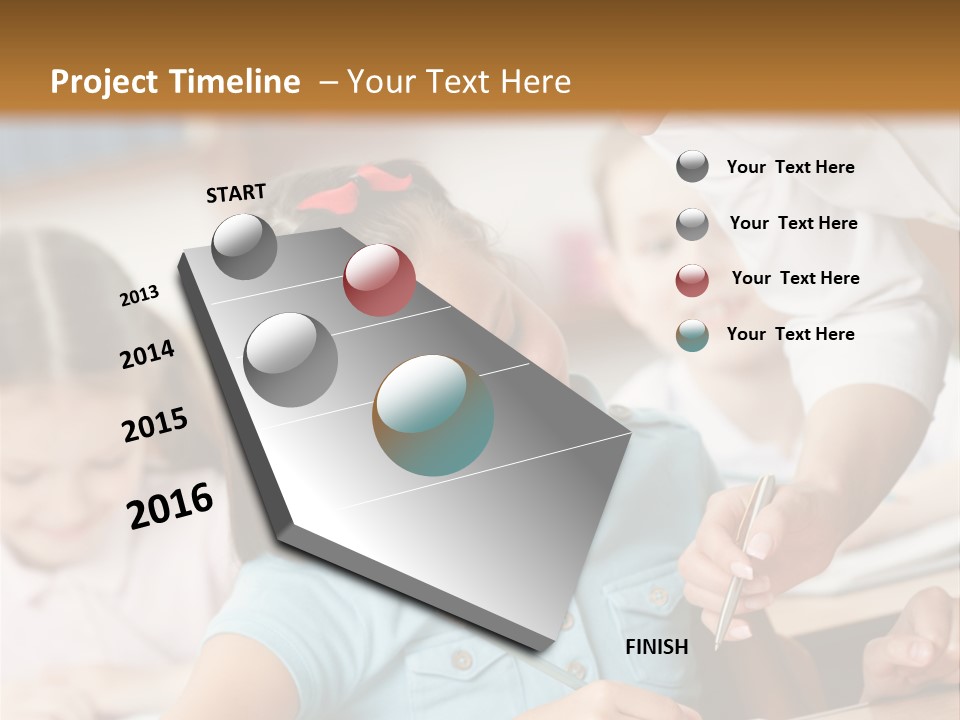 Project Timeline – Your Text Here

START

2013

2014

2015

2016

FINISH

Your Text Here

Your Text Here

Your Text Here

Your Text Here